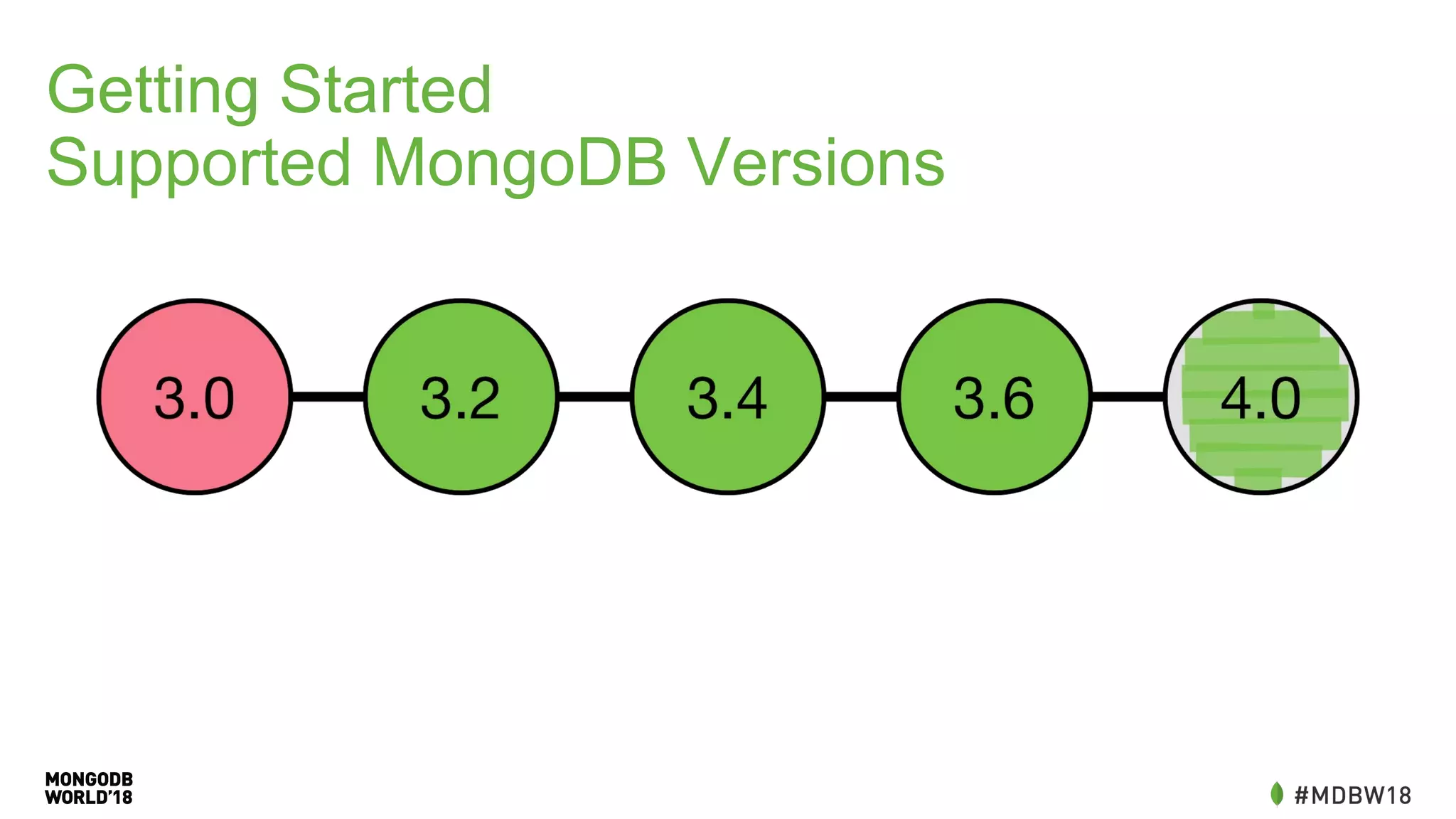 Getting Started
Supported MongoDB Versions

3.0

3.2

3.4

3.6

4.0

MONGODB
WORLD'18

#MDBW18